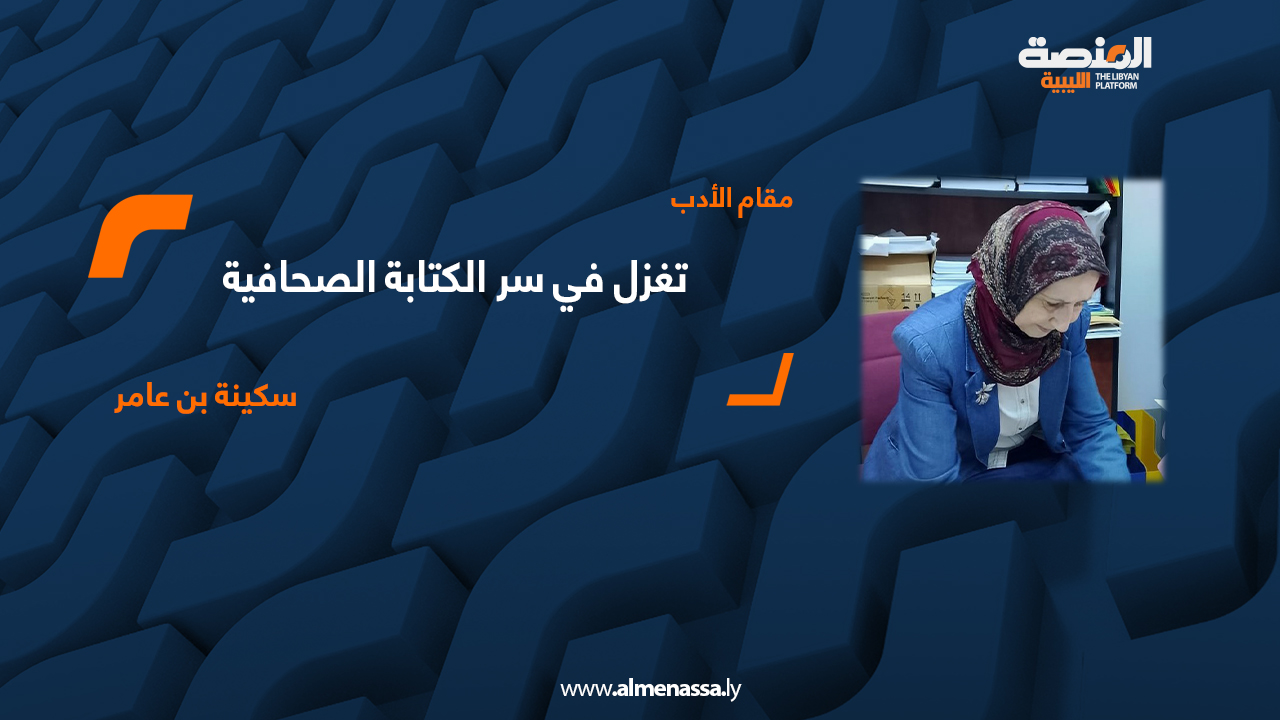 المنصة الليبية
THE LIBYAN PLATFORM

مقام الأدب

تغزل في سر الكتابة الصحافية

سكينة بن عامر

www.almenassa.ly